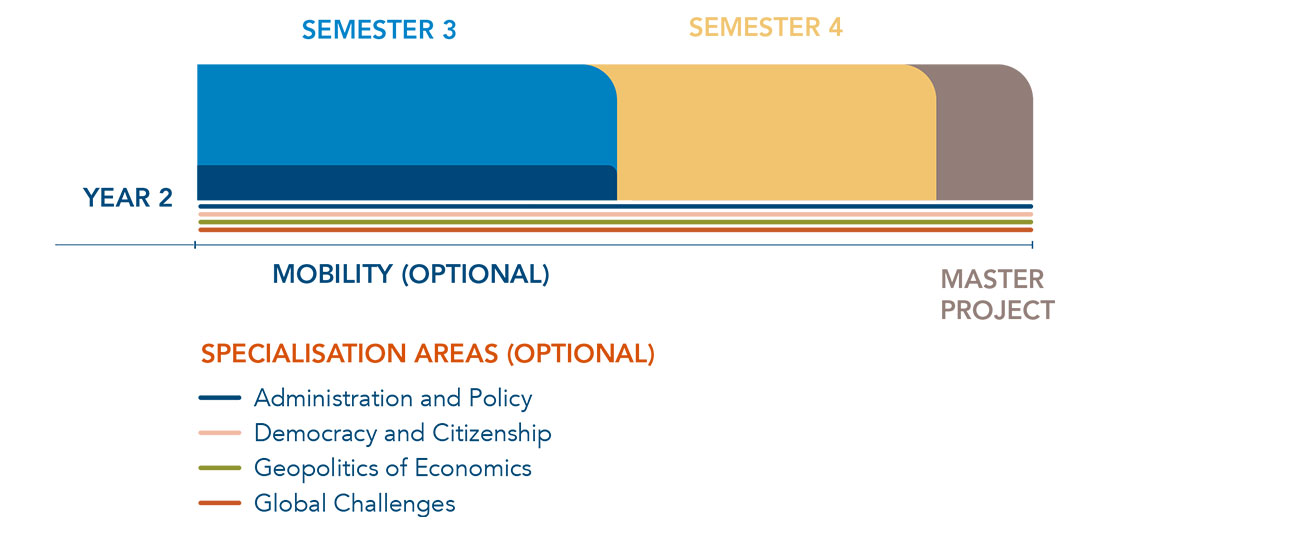 SEMESTER 3

SEMESTER 4

YEAR 2

MOBILITY (OPTIONAL)

MASTER PROJECT

SPECIALISATION AREAS (OPTIONAL)

Administration and Policy

Democracy and Citizenship

Geopolitics of Economics

Global Challenges